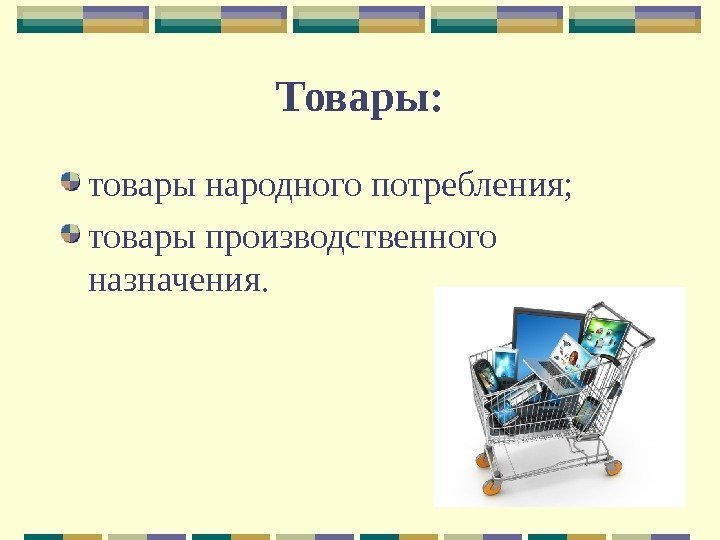 Товары:

товары народного потребления;

товары производственного назначения.